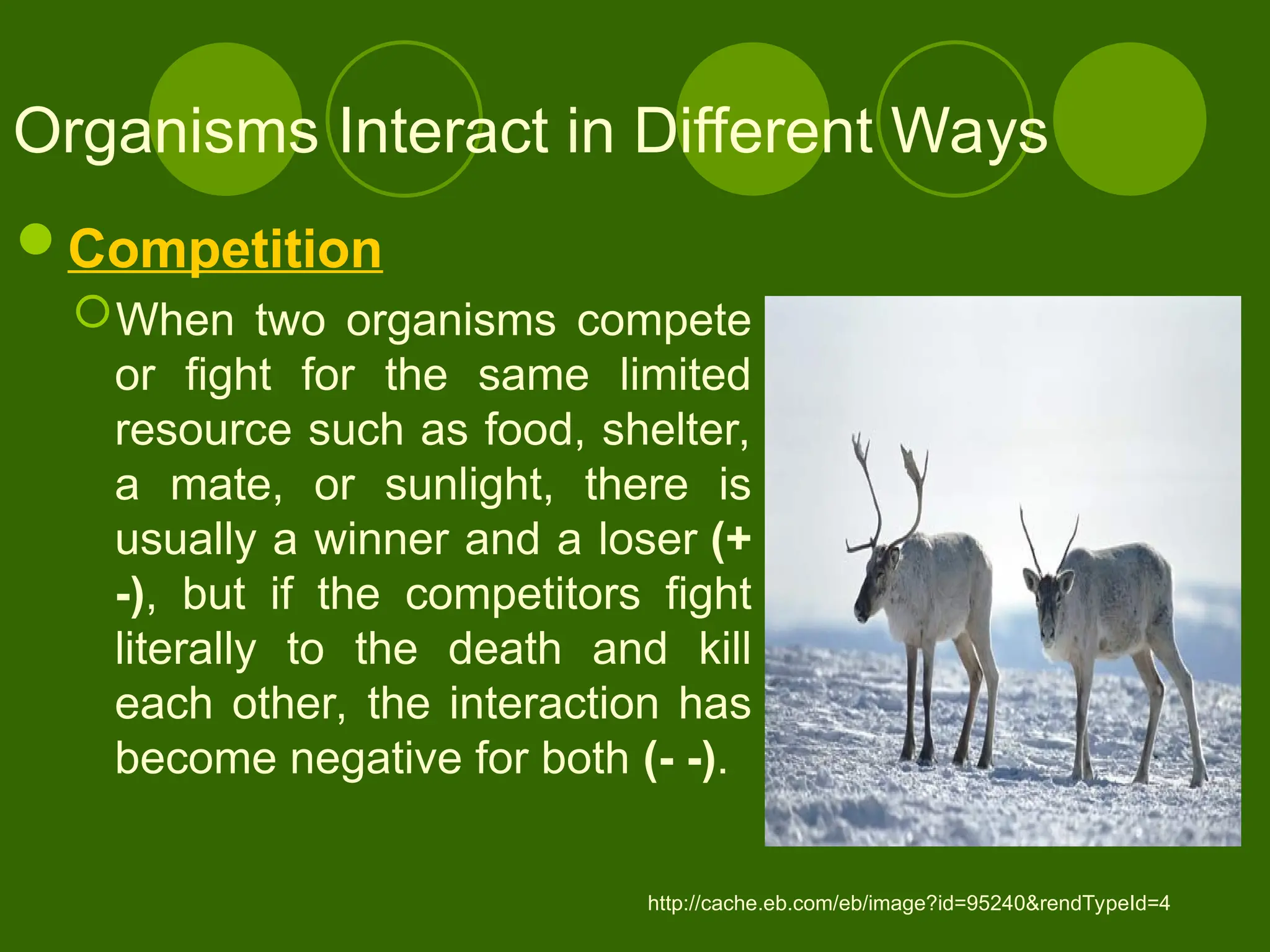 Organisms Interact in Different Ways

Competition

When two organisms compete or fight for the same limited resource such as food, shelter, a mate, or sunlight, there is usually a winner and a loser (+ -), but if the competitors fight literally to the death and kill each other, the interaction has become negative for both (- -).

http://cache.eb.com/eb/image?id=95240&rendTypeId=4